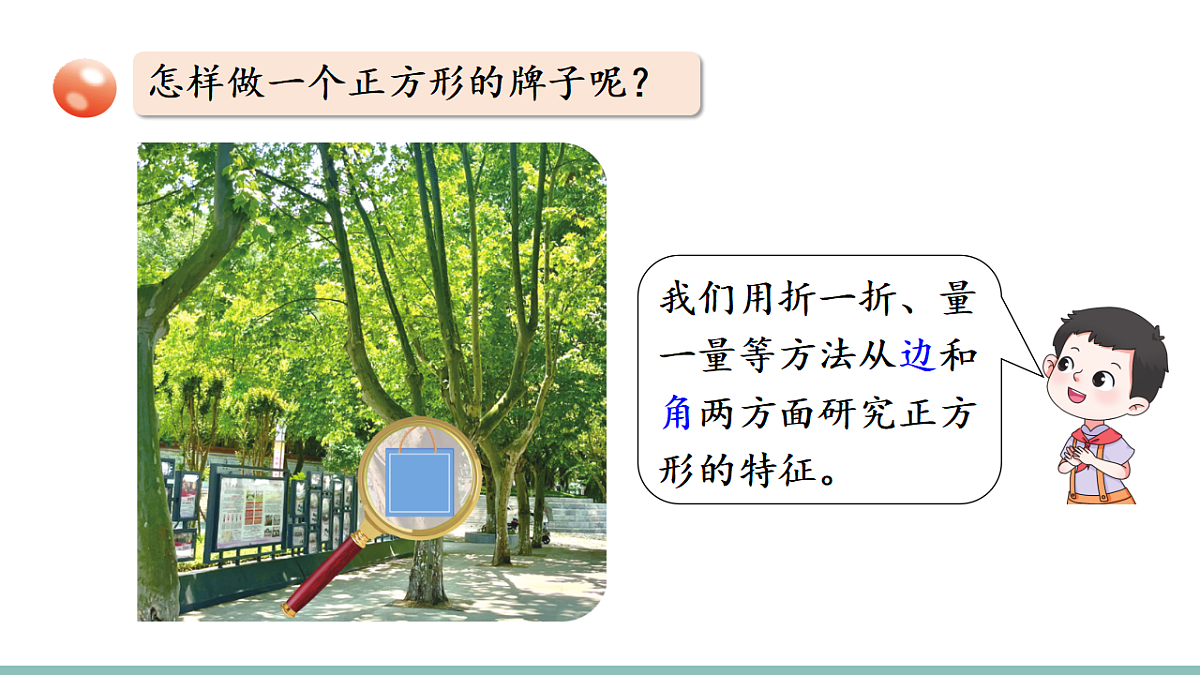 怎样做一个正方形的牌子呢？

我们用折一折、量一量等方法从边和角两方面研究正方形的特征。